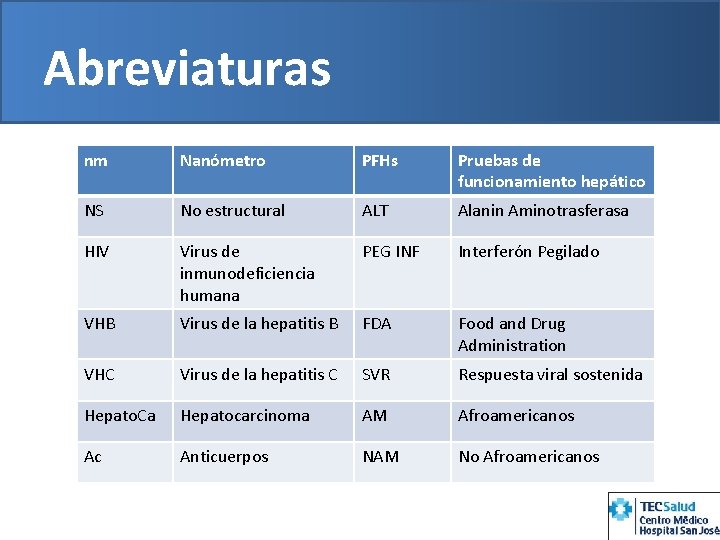 Abreviaturas

| nm | Nanómetro | PFHs | Pruebas de funcionamiento hepático |
|---|---|---|---|
| NS | No estructural | ALT | Alanin Aminotrasferasa |
| HIV | Virus de inmunodeficiencia humana | PEG INF | Interferón Pegilado |
| VHB | Virus de la hepatitis B | FDA | Food and Drug Administration |
| VHC | Virus de la hepatitis C | SVR | Respuesta viral sostenida |
| HepatoCa | Hepatocarcinoma | AM | Afroamericanos |
| Ac | Anticuerpos | NAM | No Afroamericanos |

TECSalud
Centro Médico
Hospital San José